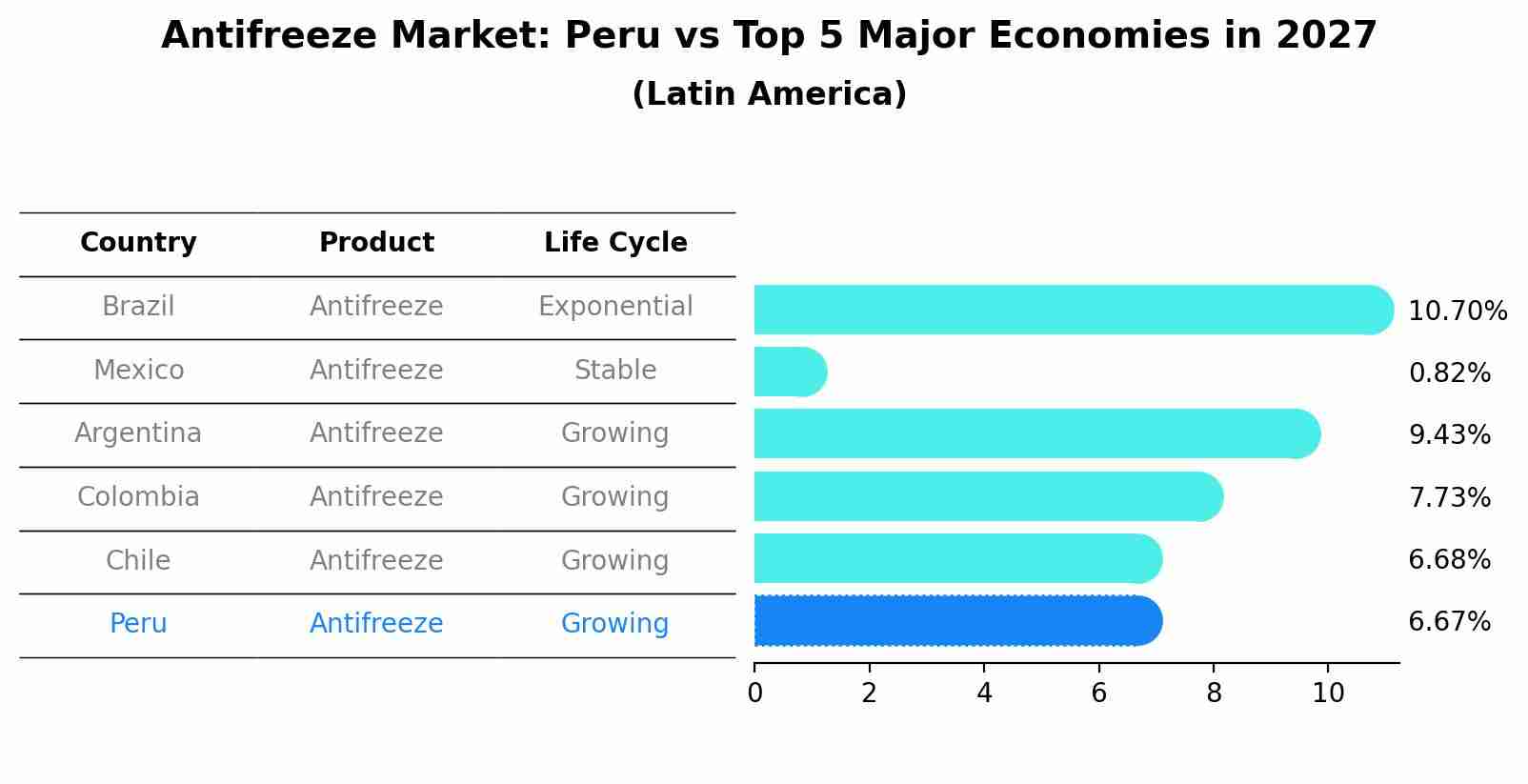 Antifreeze Market: Peru vs Top 5 Major Economies in 2027
(Latin America)

| Country | Product | Life Cycle |
|---|---|---|
| Brazil | Antifreeze | Exponential |
| Mexico | Antifreeze | Stable |
| Argentina | Antifreeze | Growing |
| Colombia | Antifreeze | Growing |
| Chile | Antifreeze | Growing |
| Peru | Antifreeze | Growing |

10.70%
0.82%
9.43%
7.73%
6.68%
6.67%

0
2
4
6
8
10